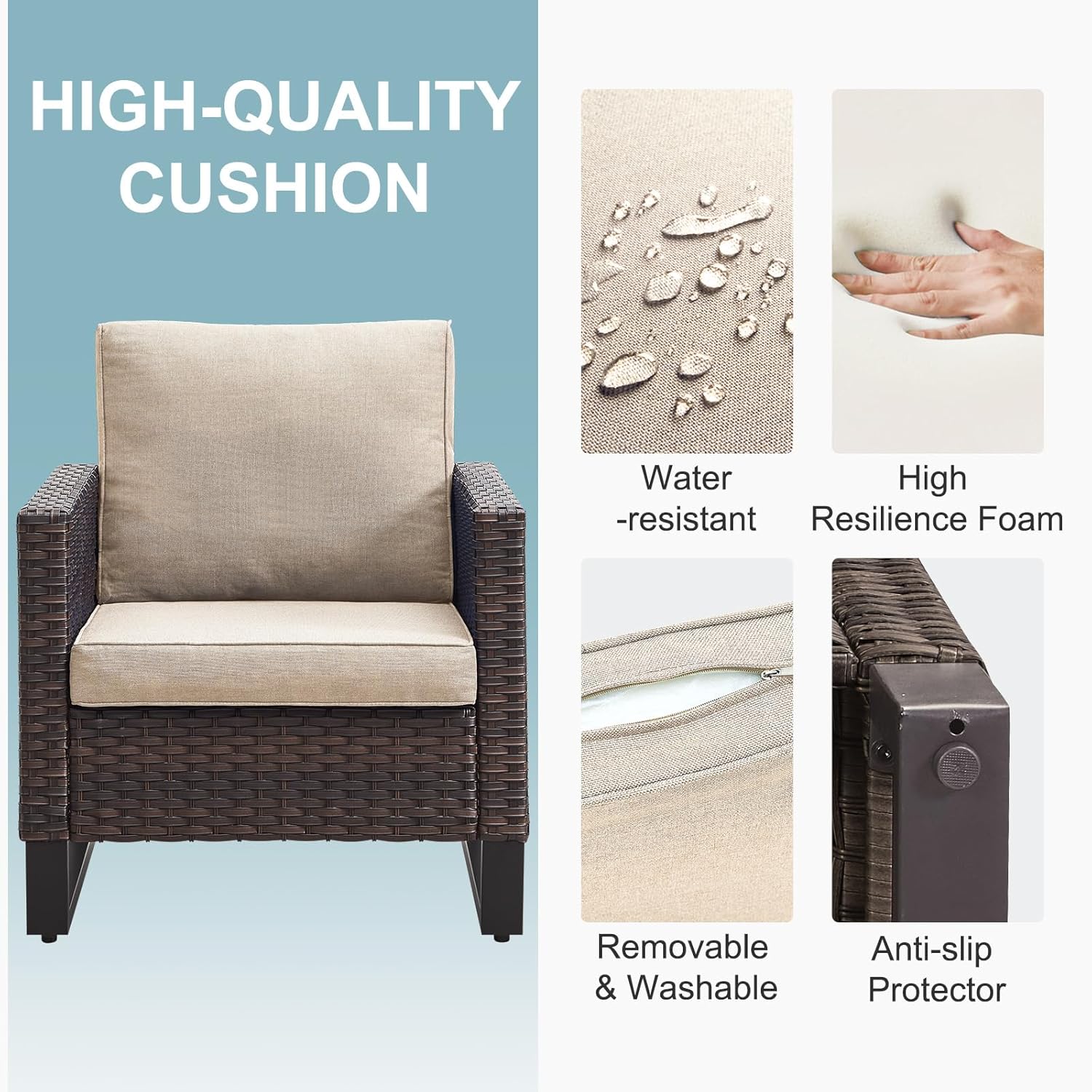 HIGH-QUALITY CUSHION

Water -resistant

High Resilience Foam

Removable & Washable

Anti-slip Protector